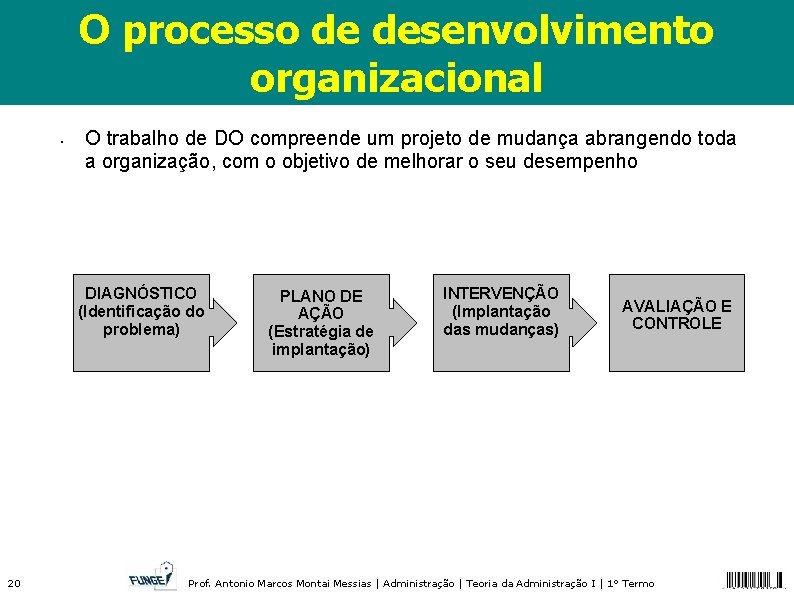 O processo de desenvolvimento organizacional

• O trabalho de DO compreende um projeto de mudança abrangendo toda a organização, com o objetivo de melhorar o seu desempenho

DIAGNÓSTICO (Identificação do problema)

PLANO DE AÇÃO (Estratégia de implantação)

INTERVENÇÃO (Implantação das mudanças)

AVALIAÇÃO E CONTROLE

20 FUNGE Prof. Antonio Marcos Montai Messias | Administração | Teoria da Administração I | 1º Termo